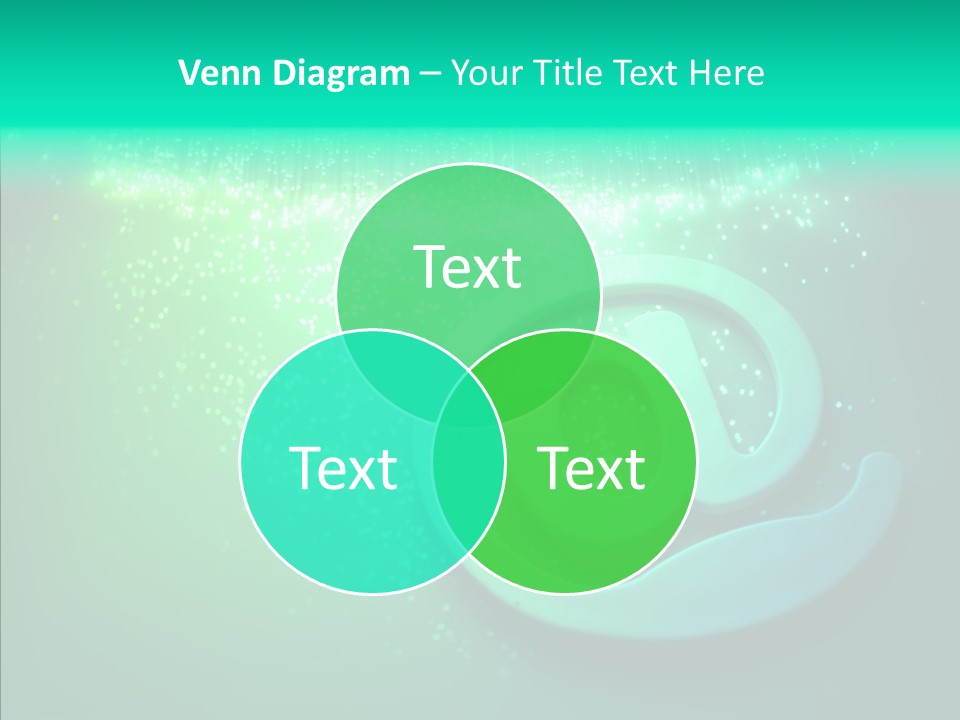 Venn Diagram – Your Title Text Here

Text

Text

Text